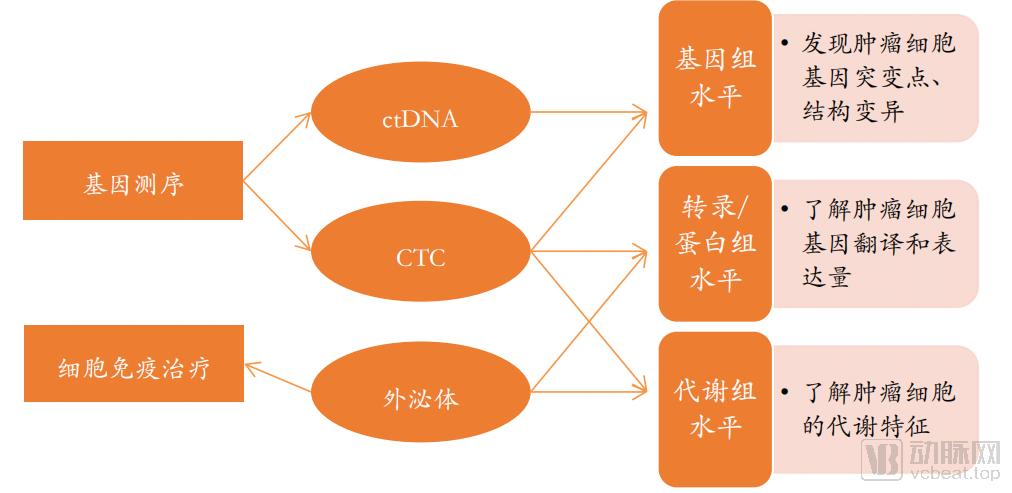 基因测序

细胞免疫治疗

ctDNA

CTC

外泌体

基因组水平

• 发现肿瘤细胞基因突变点、结构变异

转录/蛋白组水平

• 了解肿瘤细胞基因翻译和表达量

代谢组水平

• 了解肿瘤细胞的代谢特征

动脉网
vcbeat.top